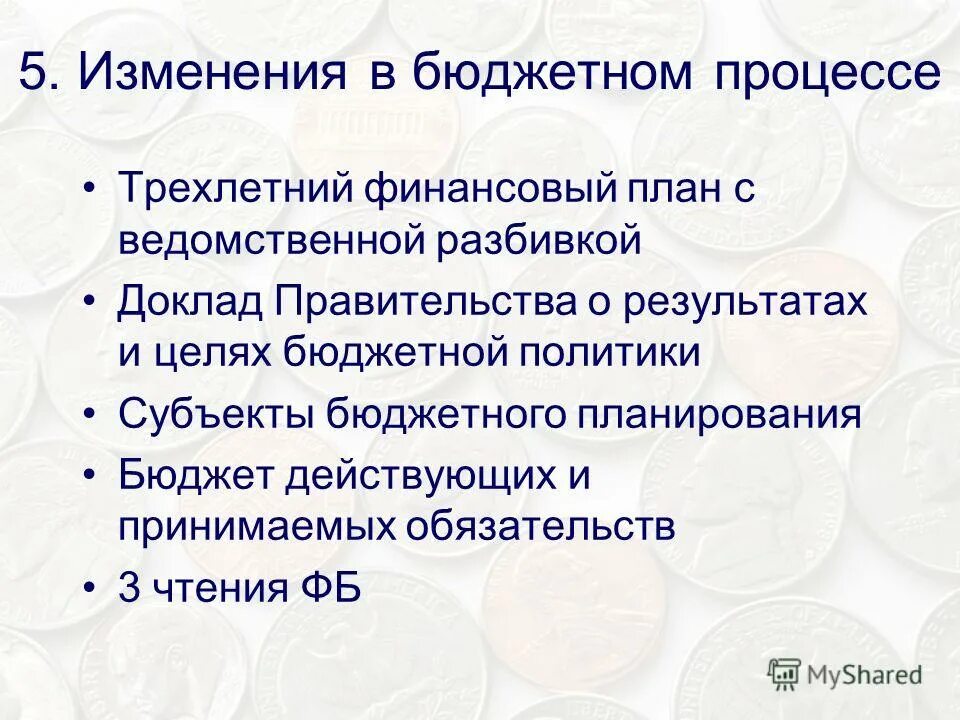 5. Изменения в бюджетном процессе

• Трехлетний финансовый план с ведомственной разбивкой
• Доклад Правительства о результатах и целях бюджетной политики
• Субъекты бюджетного планирования
• Бюджет действующих и принимаемых обязательств
• 3 чтения ФБ

MyShared